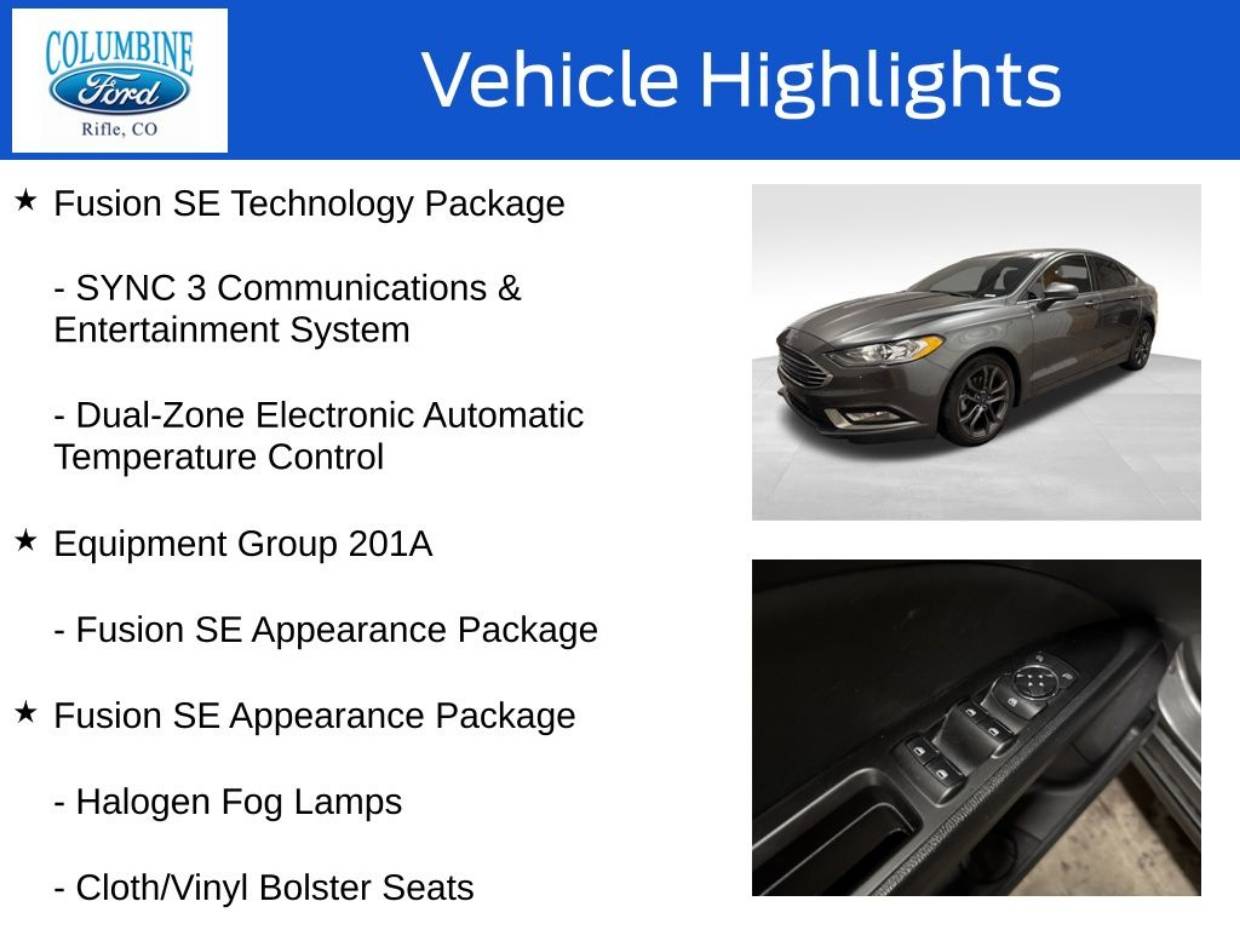 COLUMBINE
Ford
Rifle, CO

Vehicle Highlights

★ Fusion SE Technology Package

- SYNC 3 Communications & Entertainment System

- Dual-Zone Electronic Automatic Temperature Control

★ Equipment Group 201A

- Fusion SE Appearance Package

★ Fusion SE Appearance Package

- Halogen Fog Lamps

- Cloth/Vinyl Bolster Seats